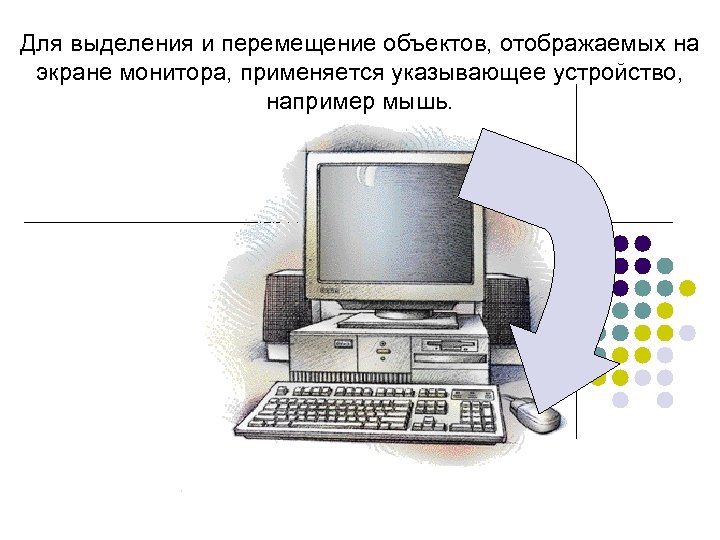 Для выделения и перемещение объектов, отображаемых на экране монитора, применяется указывающее устройство, например мышь.